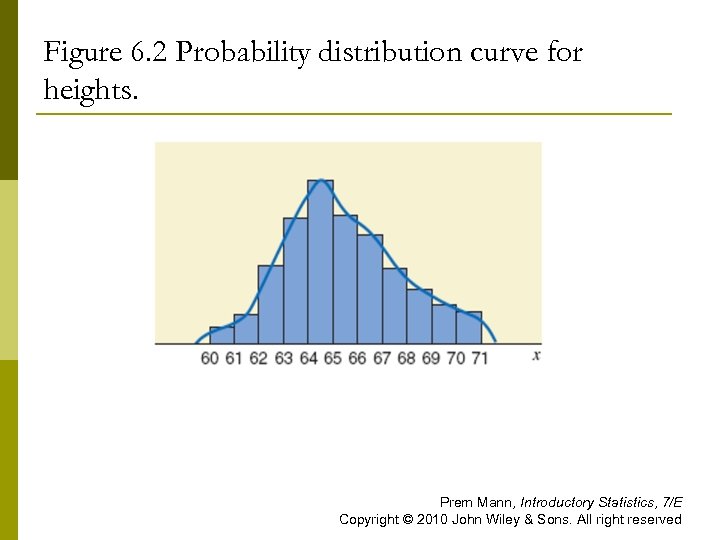 Figure 6.2 Probability distribution curve for heights.

60 61 62 63 64 65 66 67 68 69 70 71 $x$

Prem Mann, Introductory Statistics, 7/E
Copyright © 2010 John Wiley & Sons. All right reserved